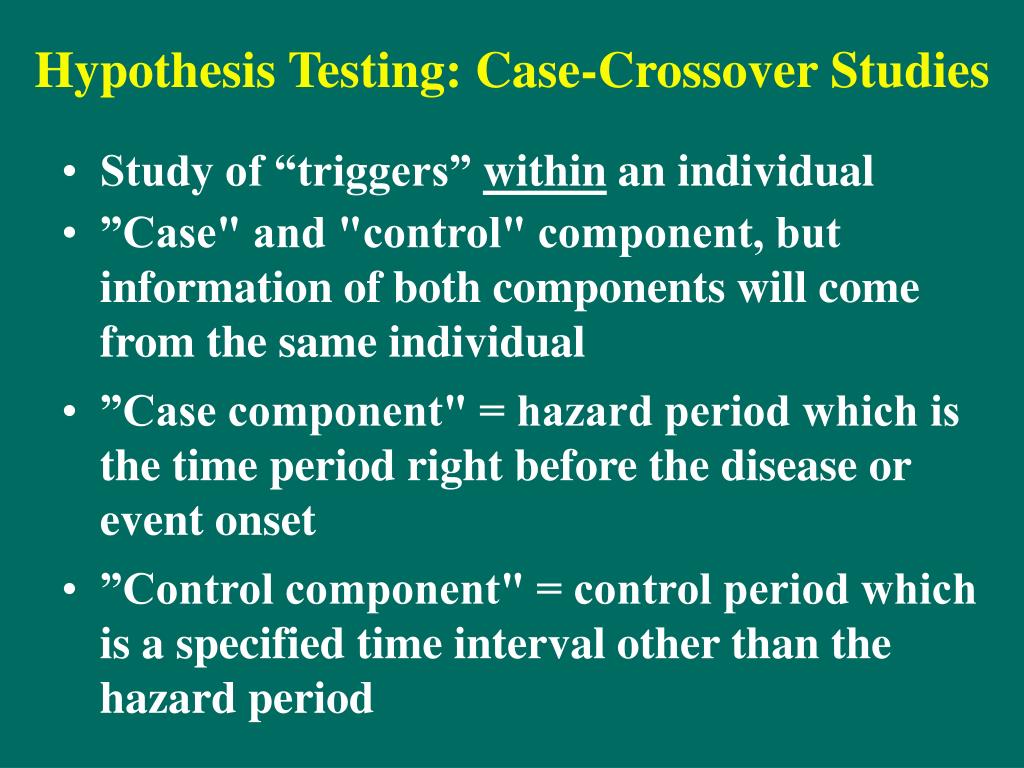 Hypothesis Testing: Case-Crossover Studies

• Study of “triggers” within an individual
• ”Case" and "control" component, but information of both components will come from the same individual
• ”Case component" = hazard period which is the time period right before the disease or event onset
• ”Control component" = control period which is a specified time interval other than the hazard period